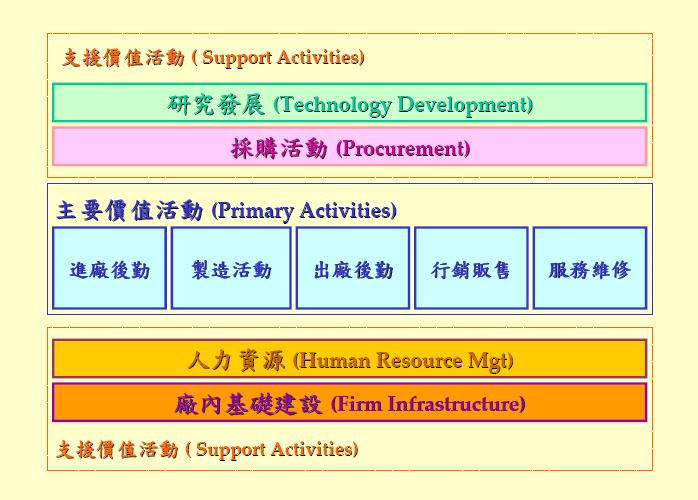 支援價值活動 ( Support Activities)

研究發展 (Technology Development)

採購活動 (Procurement)

主要價值活動 (Primary Activities)

進廠後勤

製造活動

出廠後勤

行銷販售

服務維修

人力資源 (Human Resource Mgt)

廠內基礎建設 (Firm Infrastructure)

支援價值活動 ( Support Activities)